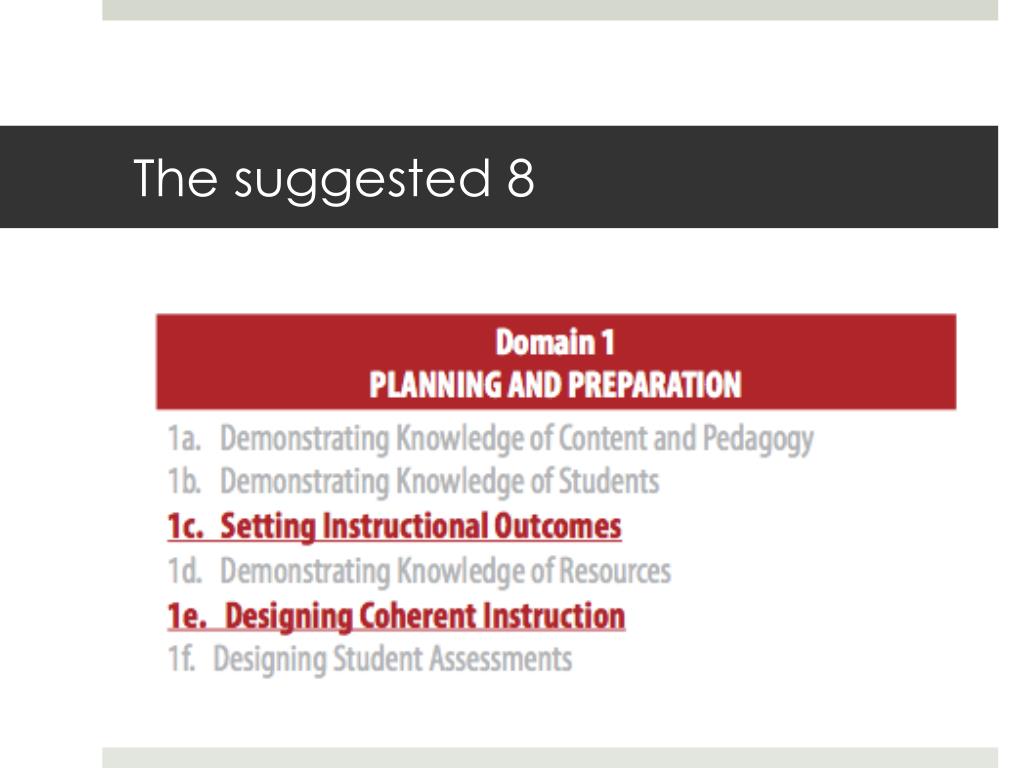 The suggested 8

Domain 1
PLANNING AND PREPARATION

1a. Demonstrating Knowledge of Content and Pedagogy
1b. Demonstrating Knowledge of Students
1c. Setting Instructional Outcomes
1d. Demonstrating Knowledge of Resources
1e. Designing Coherent Instruction
1f. Designing Student Assessments